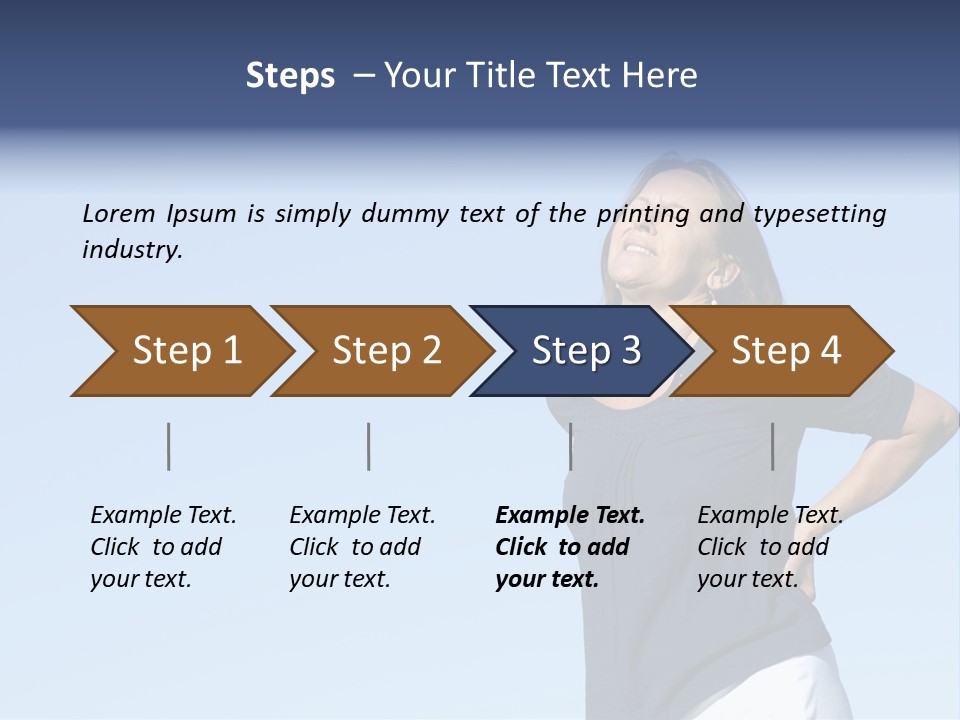 Steps – Your Title Text Here

Lorem Ipsum is simply dummy text of the printing and typesetting industry.

Step 1

Step 2

Step 3

Step 4

Example Text. Click to add your text.

Example Text. Click to add your text.

Example Text. Click to add your text.

Example Text. Click to add your text.